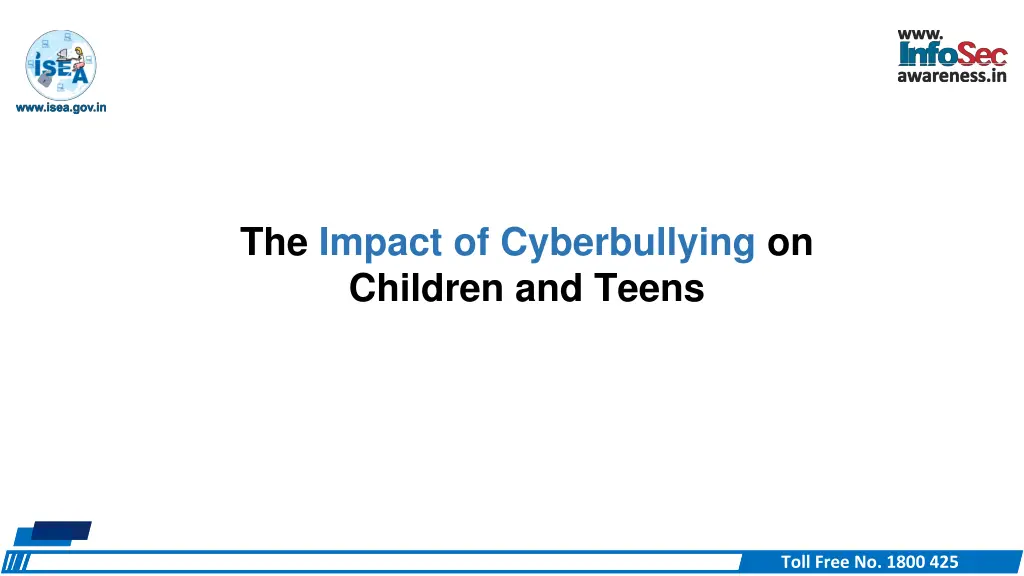 ISEA
www.isea.gov.in

www.
InfoSec
awareness.in

The Impact of Cyberbullying on Children and Teens

Toll Free No. 1800 425